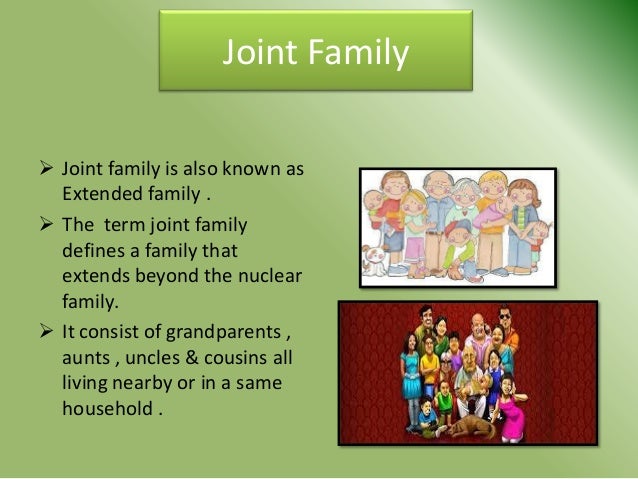 Joint Family

➢ Joint family is also known as Extended family .

➢ The  term joint family defines a family that extends beyond the nuclear family.

➢ It consist of grandparents , aunts , uncles & cousins all living nearby or in a same household .